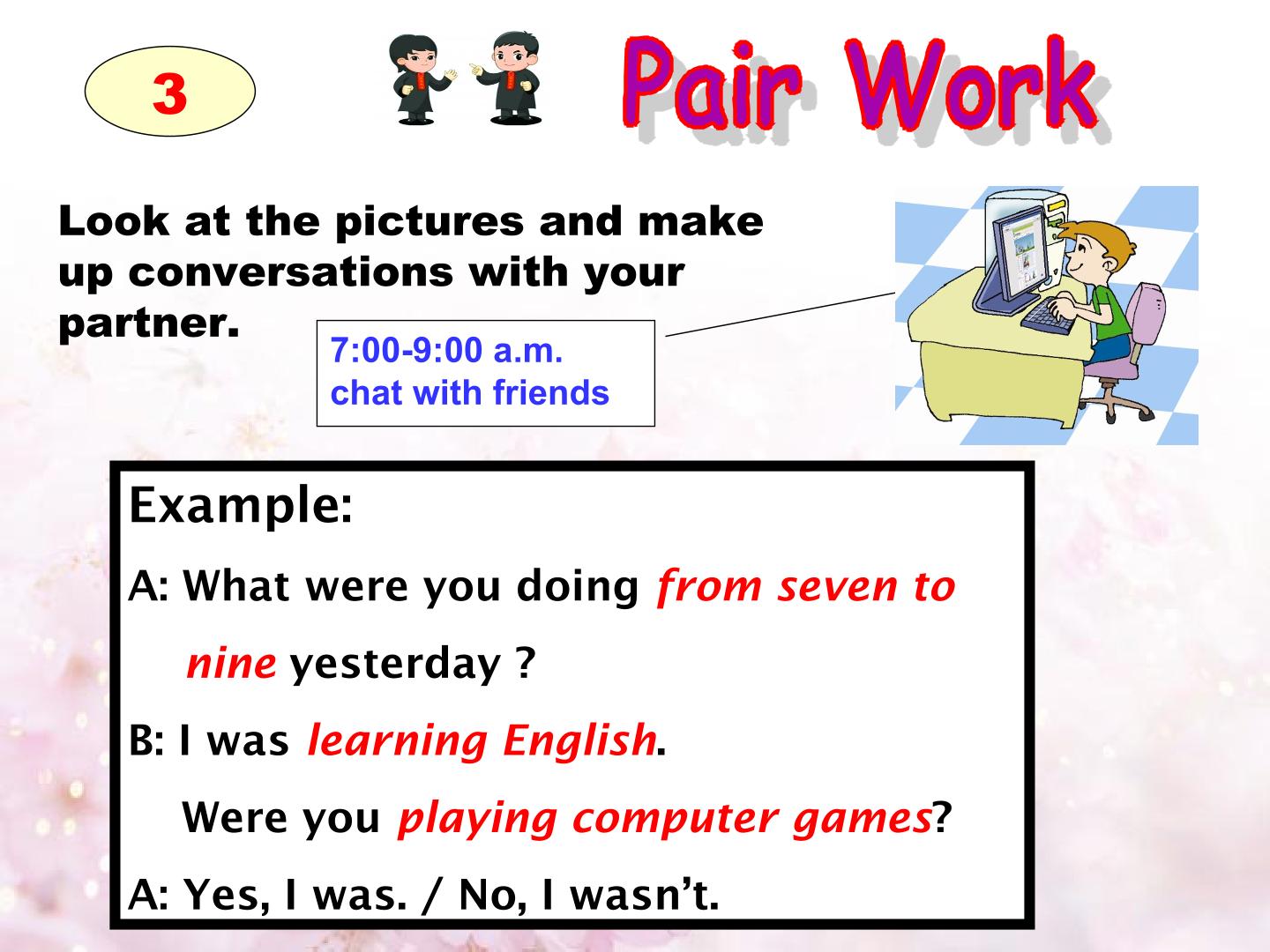 3

Pair Work

Look at the pictures and make up conversations with your partner.

7:00-9:00 a.m.
chat with friends

Example:

A: What were you doing from seven to nine yesterday ?

B: I was learning English.

Were you playing computer games?

A: Yes, I was. / No, I wasn't.